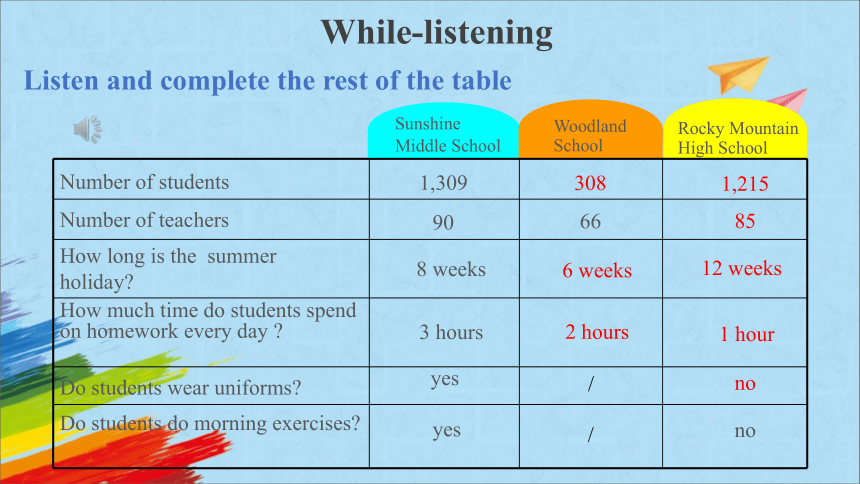 While-listening

Listen and complete the rest of the table

| | Sunshine Middle School | Woodland School | Rocky Mountain High School |
|---|---|---|---|
| Number of students | 1,309 | 308 | 1,215 |
| Number of teachers | 90 | 66 | 85 |
| How long is the summer holiday? | 8 weeks | 6 weeks | 12 weeks |
| How much time do students spend on homework every day ? | 3 hours | 2 hours | 1 hour |
| Do students wear uniforms? | yes | / | no |
| Do students do morning exercises? | yes | / | no |